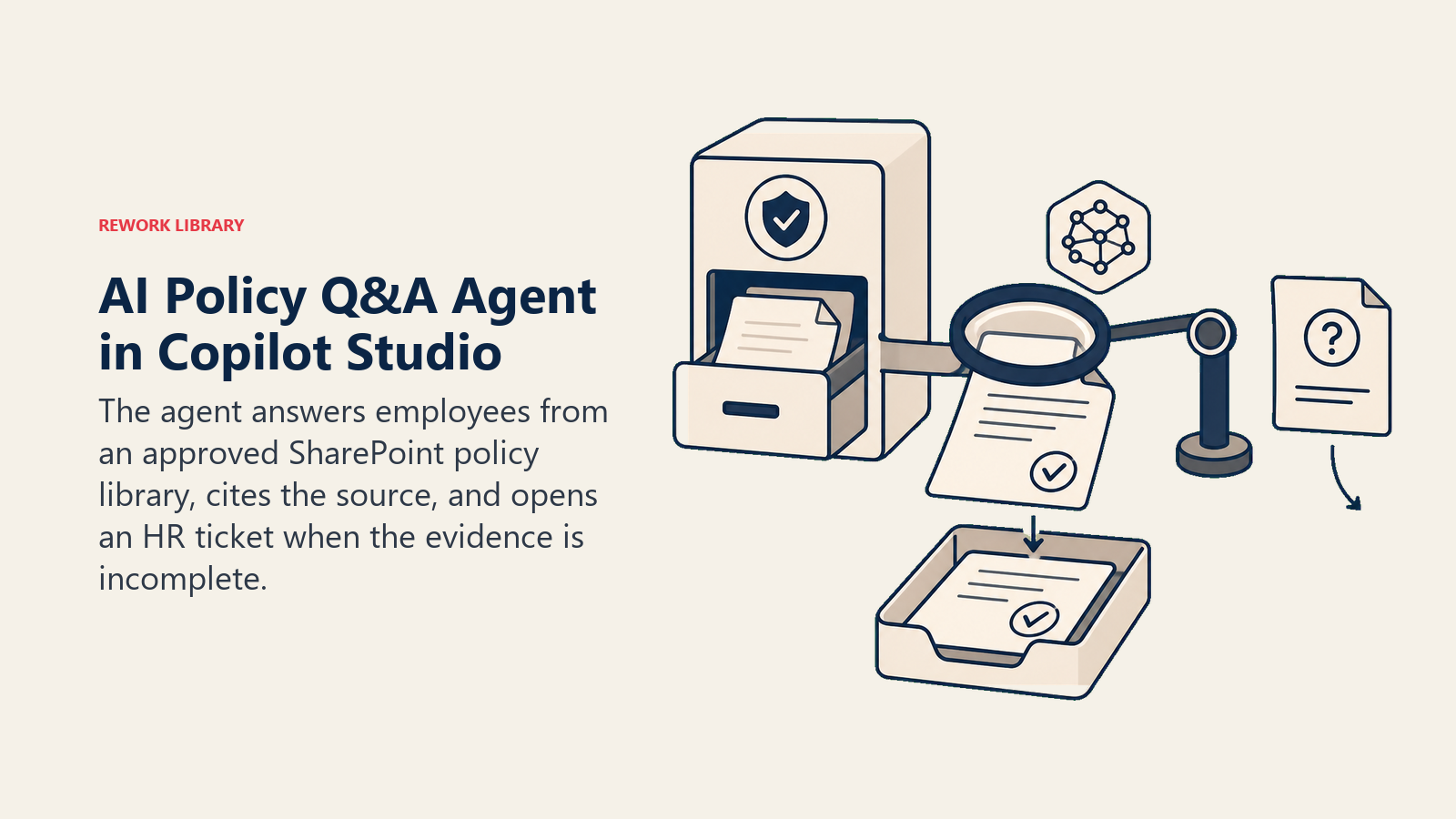 REWORK LIBRARY

AI Policy Q&A Agent in Copilot Studio

The agent answers employees from an approved SharePoint policy library, cites the source, and opens an HR ticket when the evidence is incomplete.

?